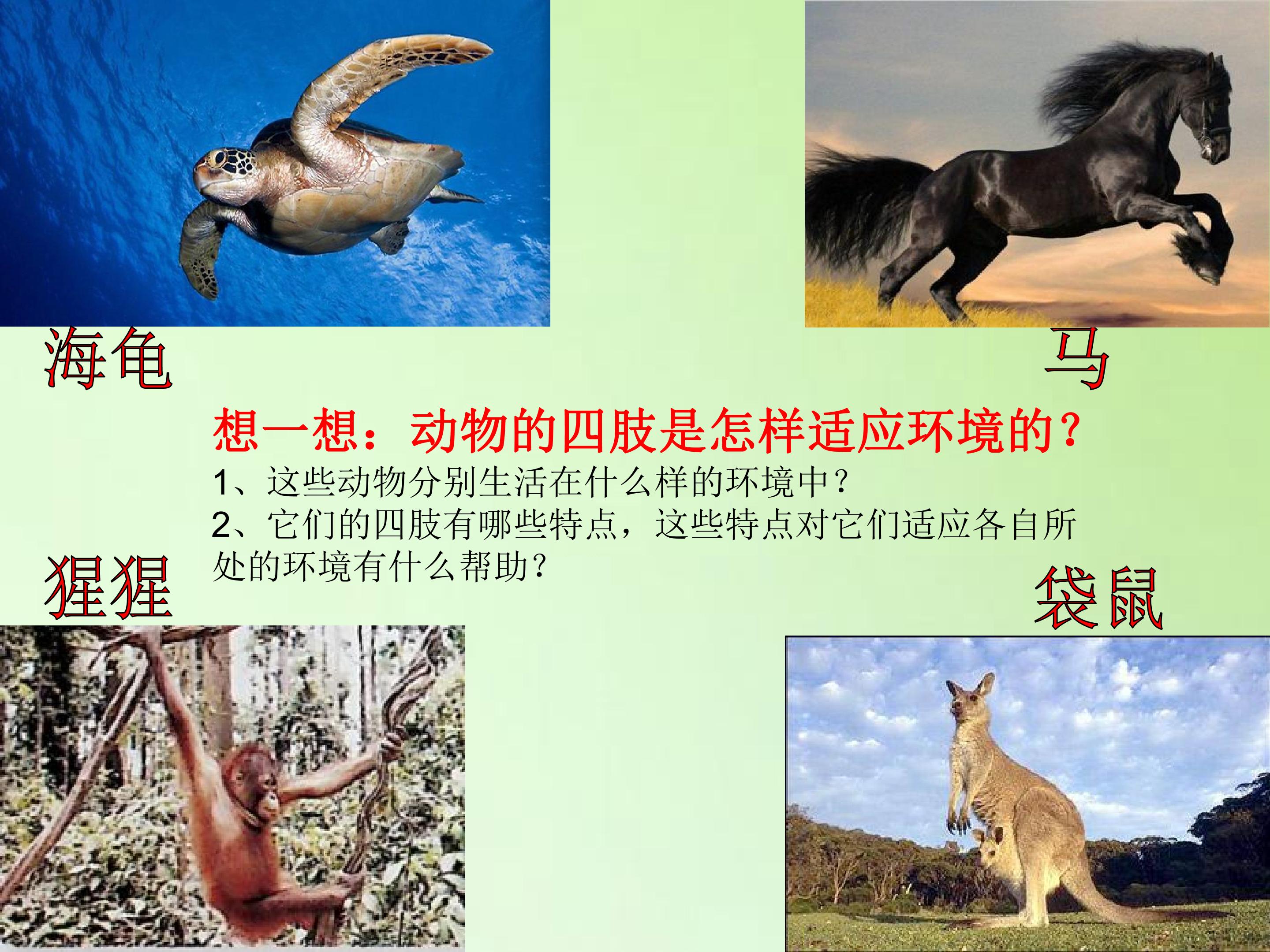 海龟

马

想一想：动物的四肢是怎样适应环境的？

1、这些动物分别生活在什么样的环境中？

2、它们的四肢有哪些特点，这些特点对它们适应各自所处的环境有什么帮助？

猩猩

袋鼠